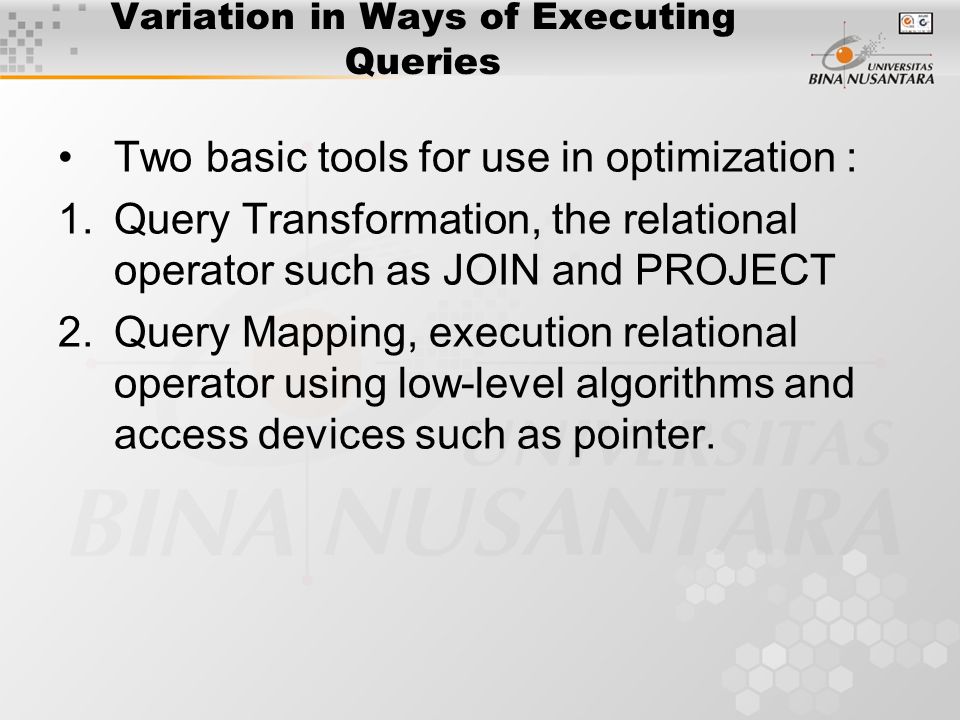 Variation in Ways of Executing Queries

UNIVERSITAS BINA NUSANTARA

• Two basic tools for use in optimization :
1. Query Transformation, the relational operator such as JOIN and PROJECT
2. Query Mapping, execution relational operator using low-level algorithms and access devices such as pointer.

UNIVERSITAS BINA NUSANTARA